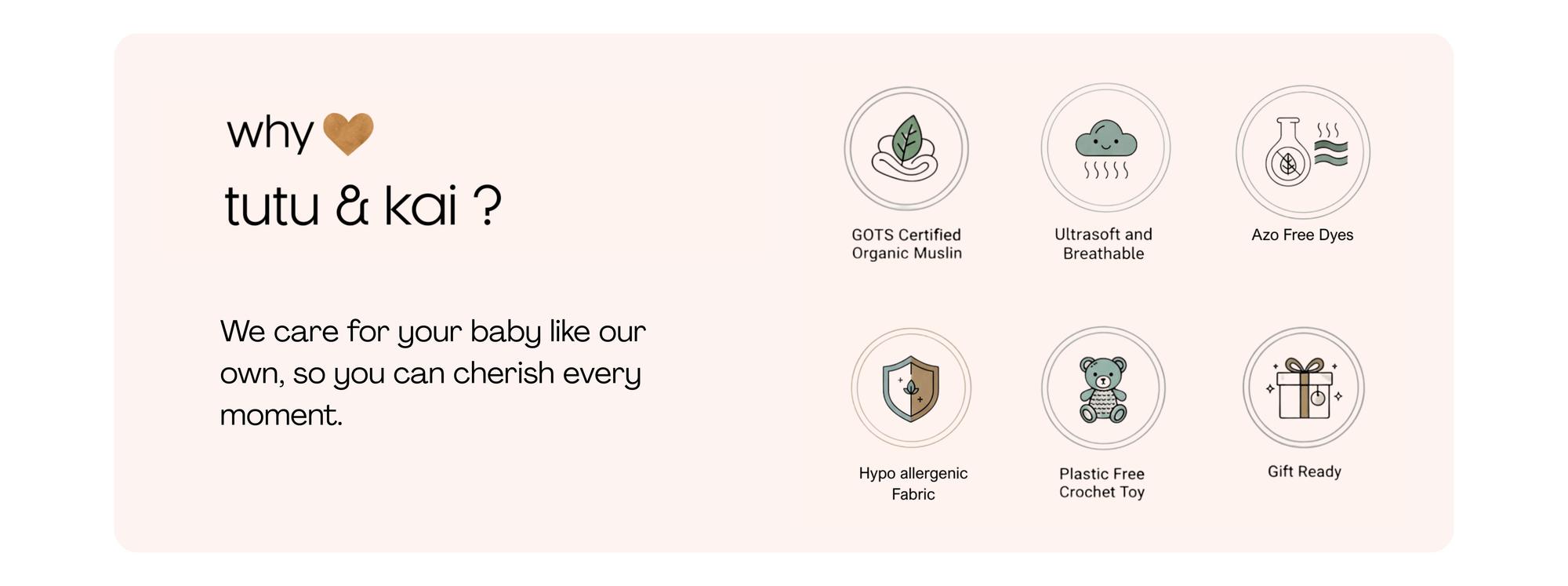 why
tutu & kai ?

We care for your baby like our own, so you can cherish every moment.

GOTS Certified Organic Muslin

Ultrasoft and Breathable

Azo Free Dyes

Hypo allergenic Fabric

Plastic Free Crochet Toy

Gift Ready